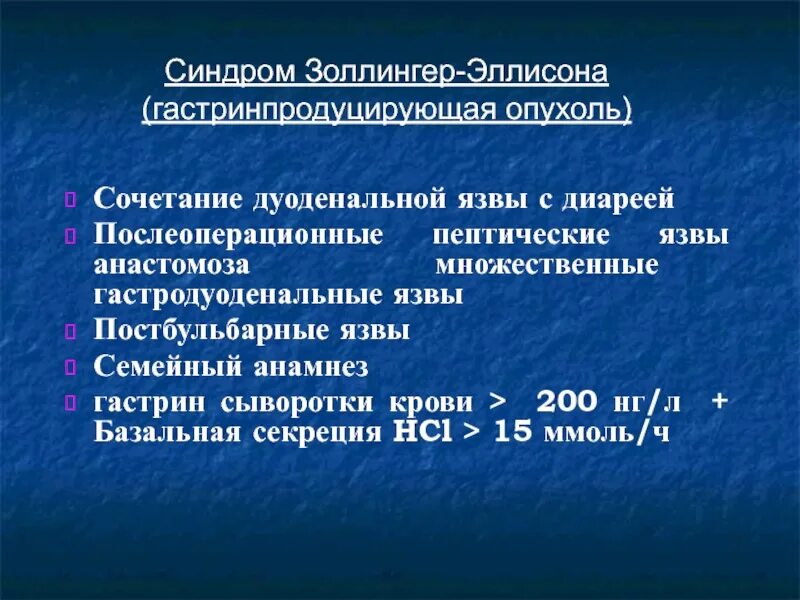 Синдром Золлингер-Эллисона
(гастринпродуцирующая опухоль)

Сочетание дуоденальной язвы с диареей

Послеоперационные пептические язвы анастомоза множественные гастродуоденальные язвы

Постбульбарные язвы

Семейный анамнез

гастрин сыворотки крови > 200 нг/л + Базальная секреция $HCl$ > 15 ммоль/ч